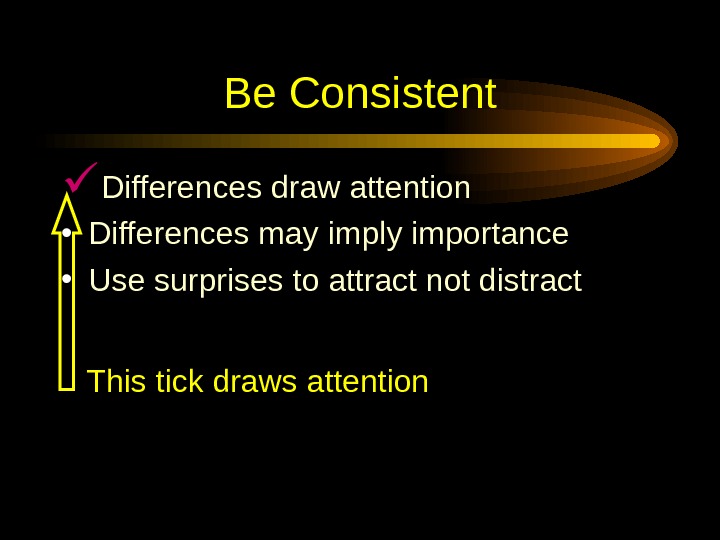 Be Consistent

✓ Differences draw attention
• Differences may imply importance
• Use surprises to attract not distract

This tick draws attention